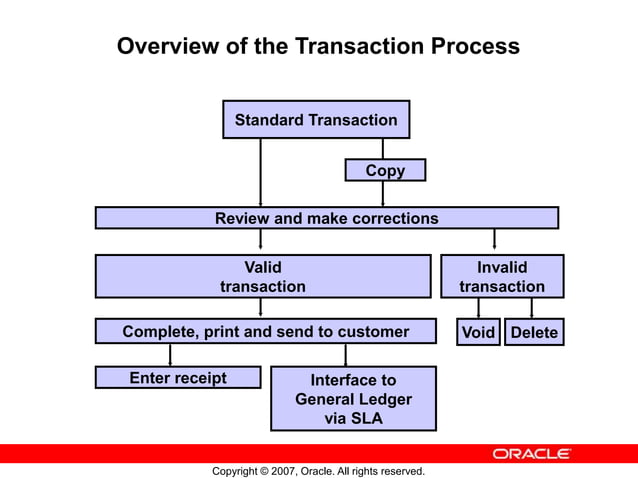 Overview of the Transaction Process

Standard Transaction

Copy

Review and make corrections

Valid transaction

Invalid transaction

Complete, print and send to customer

Void

Delete

Enter receipt

Interface to General Ledger via SLA

ORACLE

Copyright © 2007, Oracle. All rights reserved.